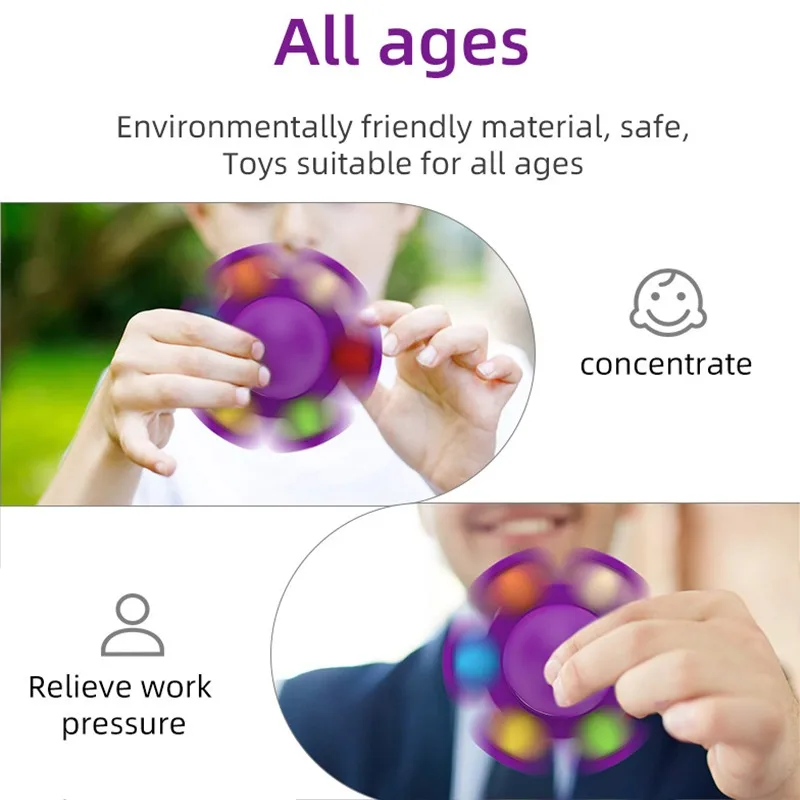 All ages

Environmentally friendly material, safe,
Toys suitable for all ages

concentrate

Relieve work pressure